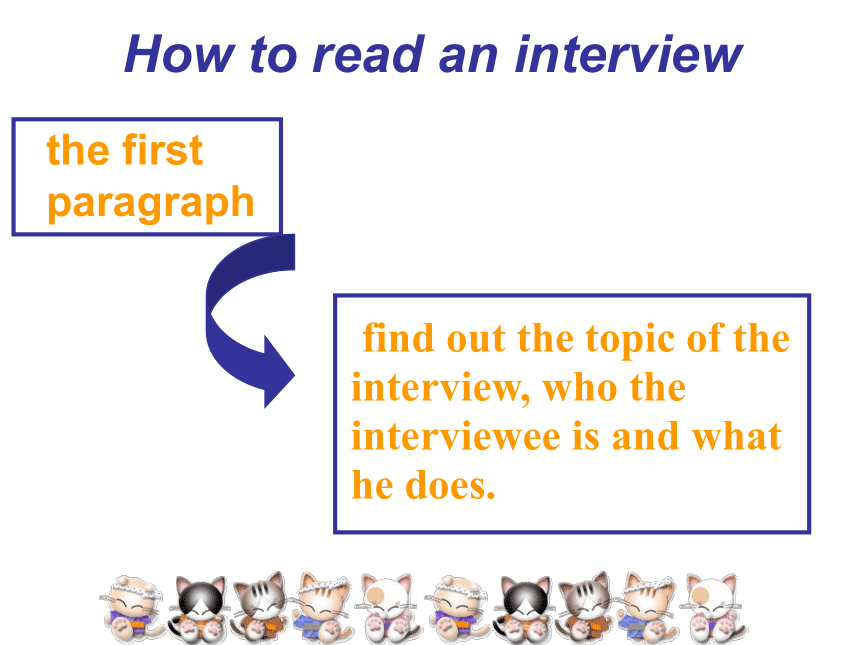 How to read an interview

the first paragraph

find out the topic of the interview, who the interviewee is and what he does.